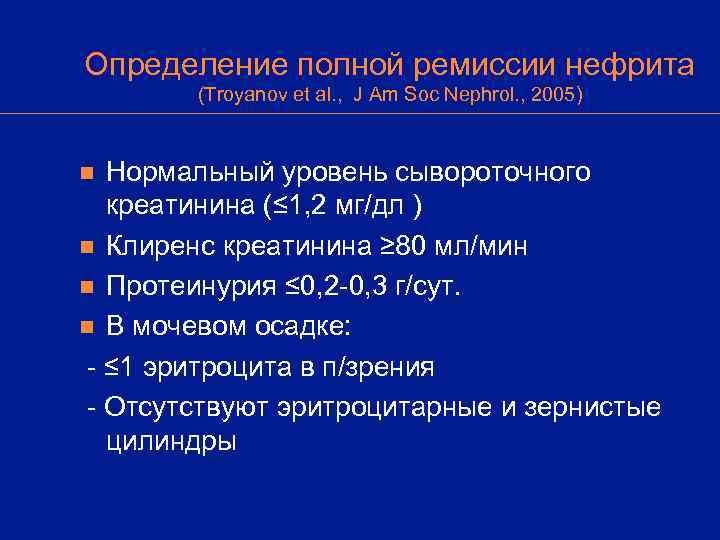 Определение полной ремиссии нефрита
(Troyanov et al., J Am Soc Nephrol., 2005)

■ Нормальный уровень сывороточного креатинина (≤1,2 мг/дл )
■ Клиренс креатинина ≥80 мл/мин
■ Протеинурия ≤0,2-0,3 г/сут.
■ В мочевом осадке:
- ≤1 эритроцита в п/зрения
- Отсутствуют эритроцитарные и зернистые цилиндры